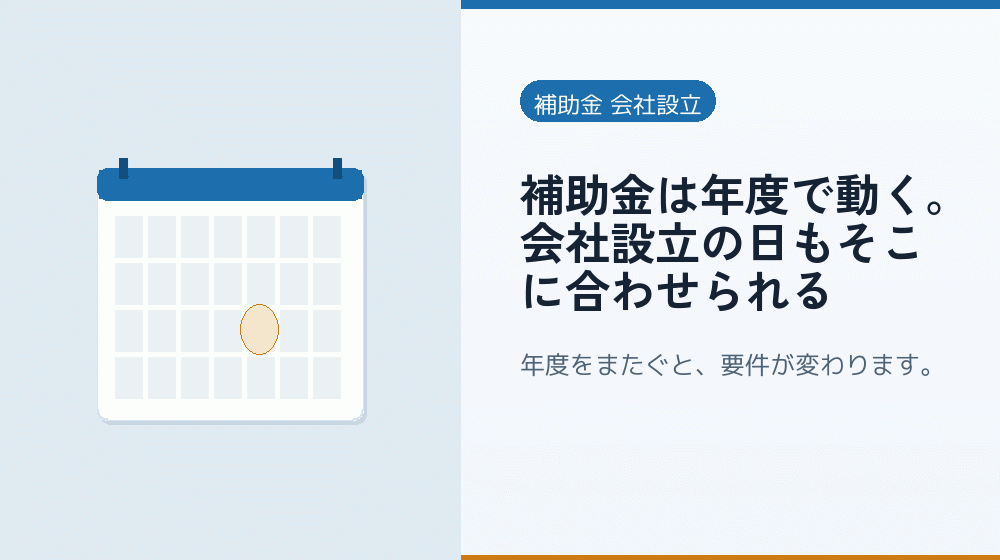 補助金 会社設立

補助金は年度で動く。会社設立の日もそこに合わせられる

年度をまたぐと、要件が変わります。